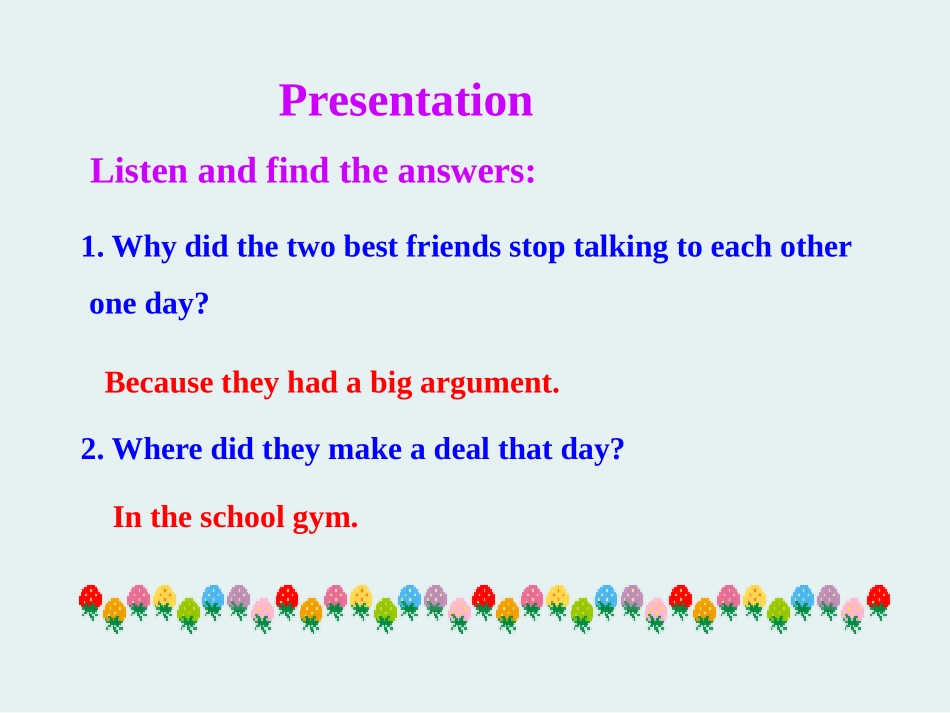 Presentation

Listen and find the answers:

1. Why did the two best friends stop talking to each other one day?

Because they had a big argument.

2. Where did they make a deal that day?

In the school gym.